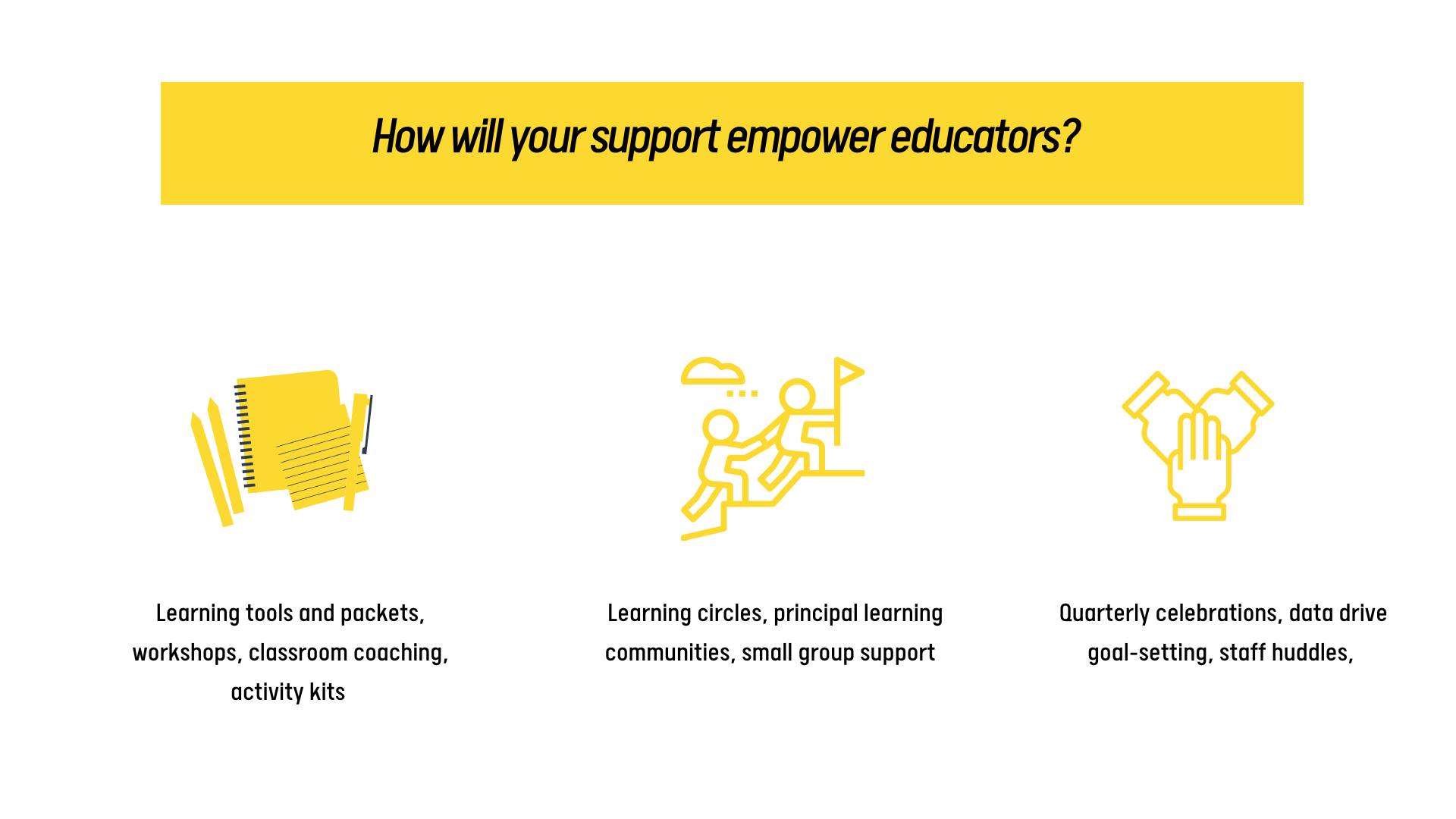 How will your support empower educators?

Learning tools and packets, workshops, classroom coaching, activity kits

Learning circles, principal learning communities, small group support

Quarterly celebrations, data drive goal-setting, staff huddles,